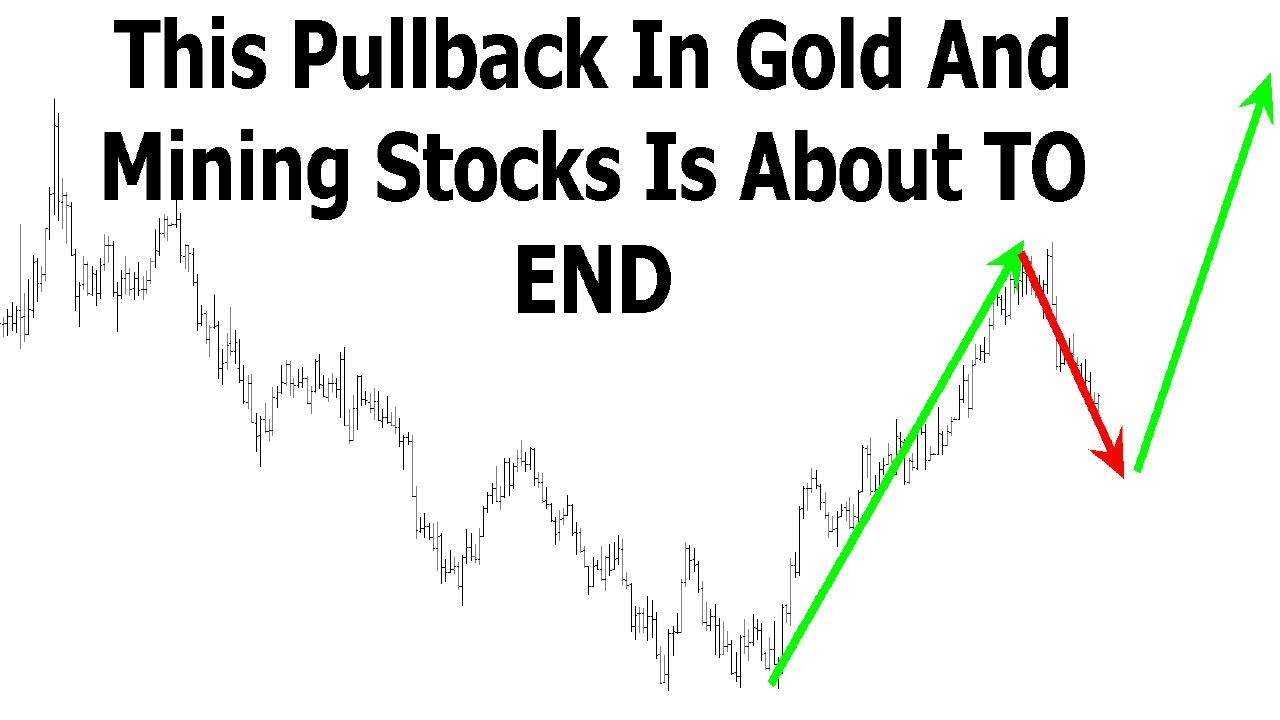 This Pullback In Gold And Mining Stocks Is About TO END